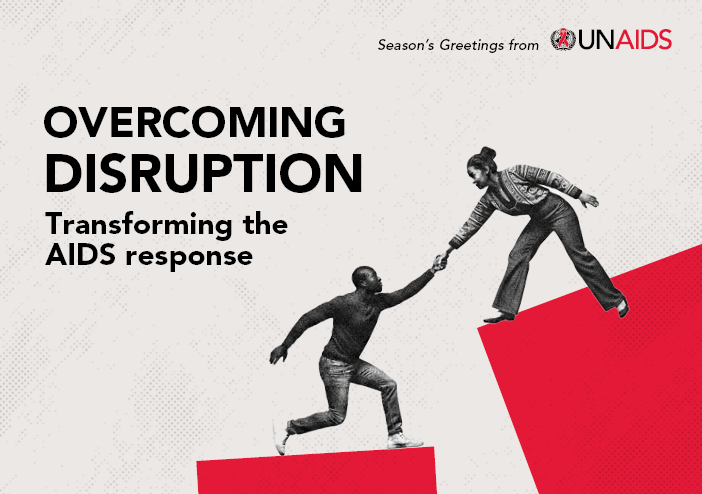 Season's Greetings from UNAIDS

OVERCOMING DISRUPTION

Transforming the AIDS response